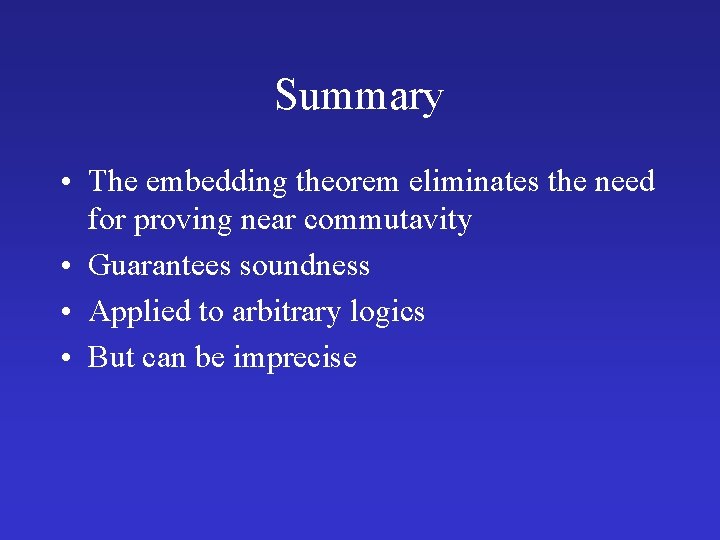 Summary

• The embedding theorem eliminates the need for proving near commutavity
• Guarantees soundness
• Applied to arbitrary logics
• But can be imprecise